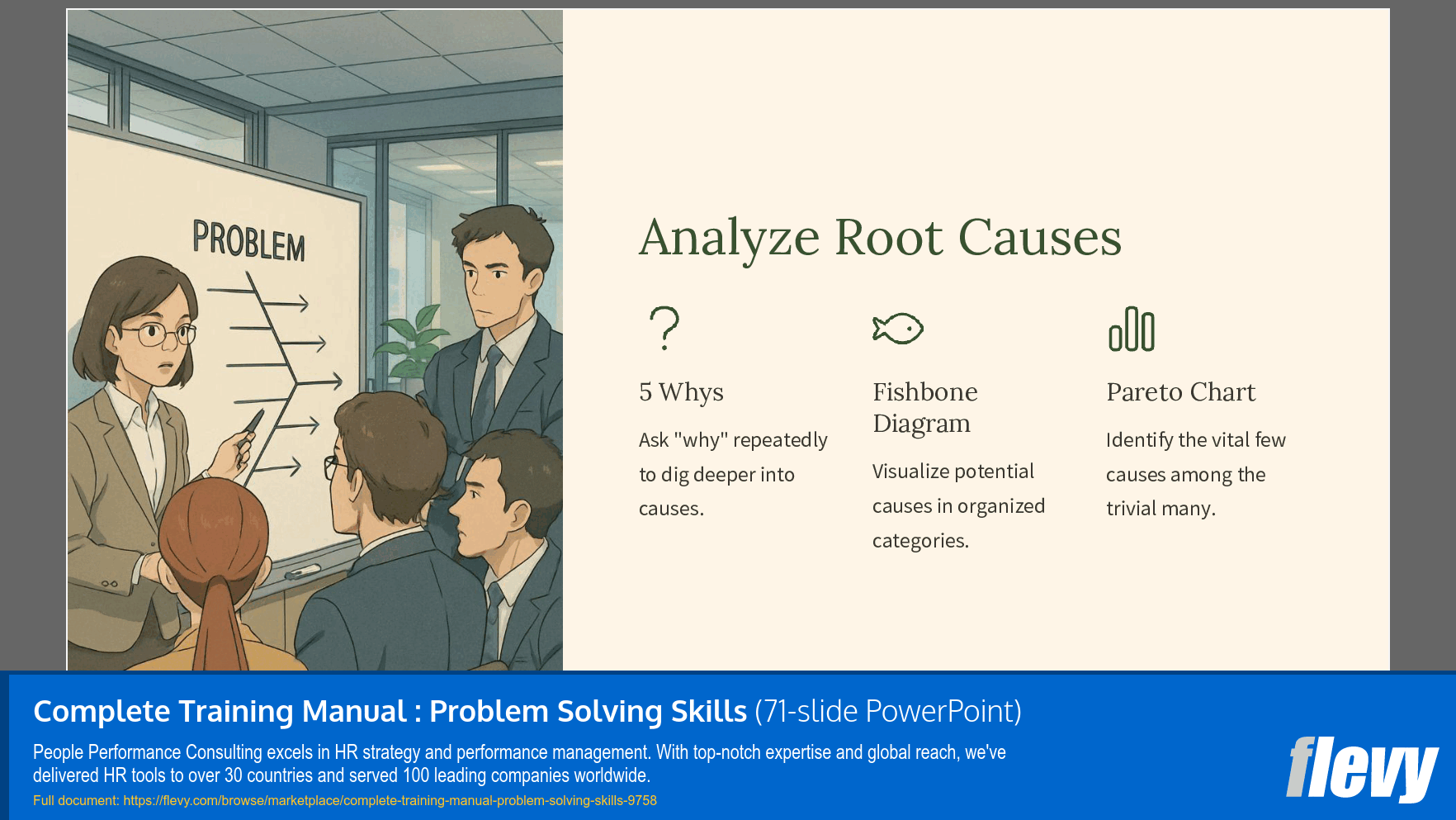 PROBLEM

Analyze Root Causes

5 Whys

Ask "why" repeatedly to dig deeper into causes.

Fishbone Diagram

Visualize potential causes in organized categories.

Pareto Chart

Identify the vital few causes among the trivial many.

Complete Training Manual : Problem Solving Skills (71-slide PowerPoint)

People Performance Consulting excels in HR strategy and performance management. With top-notch expertise and global reach, we've delivered HR tools to over 30 countries and served 100 leading companies worldwide.

Full document: https://flevy.com/browse/marketplace/complete-training-manual-problem-solving-skills-9758

flevy